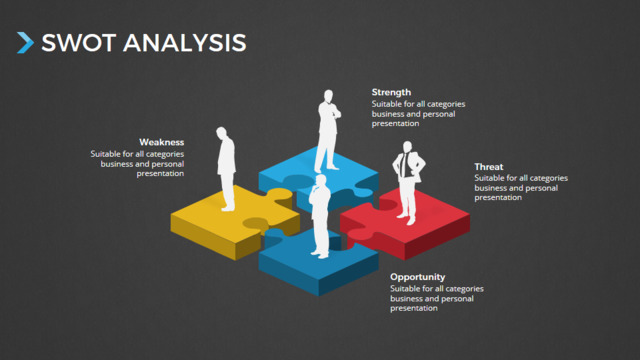 SWOT ANALYSIS

Strength
Suitable for all categories business and personal presentation

Weakness
Suitable for all categories business and personal presentation

Threat
Suitable for all categories business and personal presentation

Opportunity
Suitable for all categories business and personal presentation